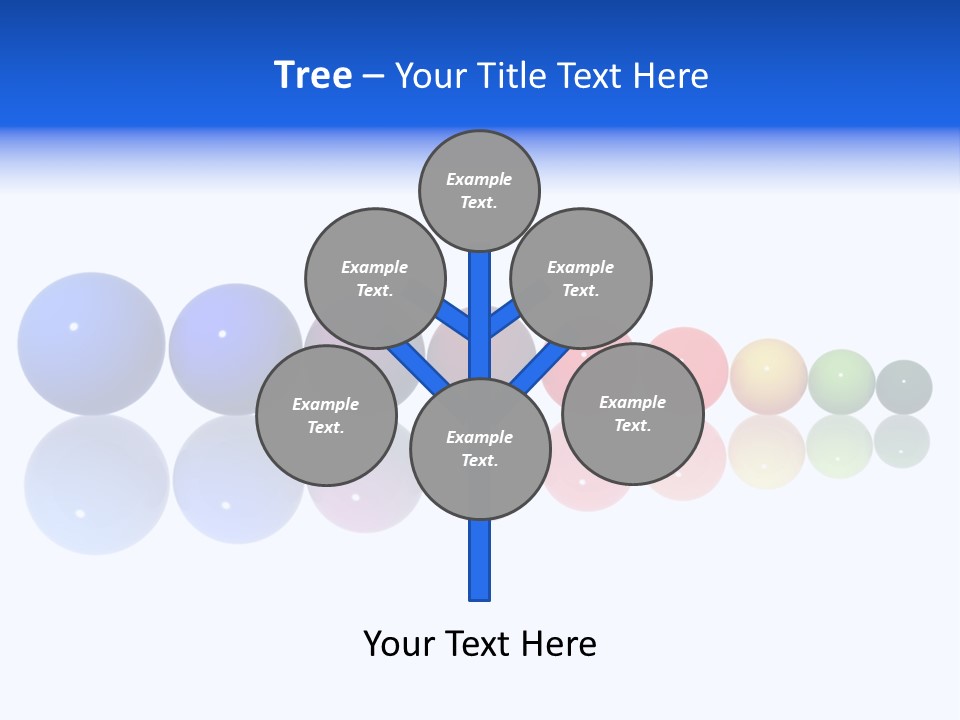 Tree – Your Title Text Here

Example Text.

Example Text.

Example Text.

Example Text.

Example Text.

Example Text.

Your Text Here